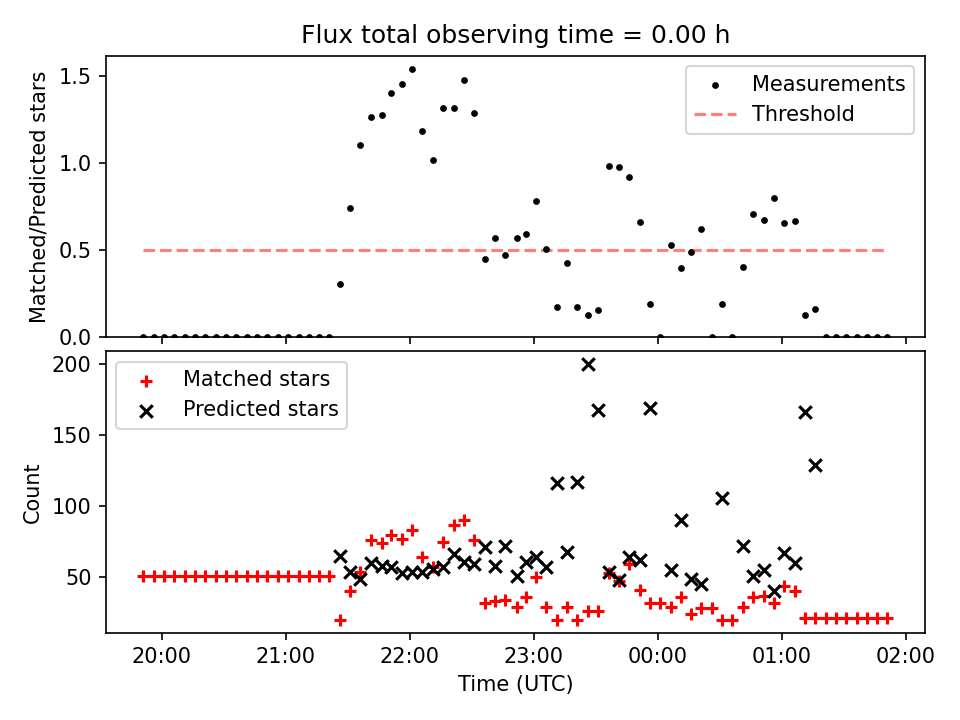 Flux total observing time = 0.00 h

Matched/Predicted stars

1.5
1.0
0.5
0.0

Measurements
Threshold

Count

200
150
100
50

Matched stars
Predicted stars

20:00
21:00
22:00
23:00
00:00
01:00
02:00

Time (UTC)